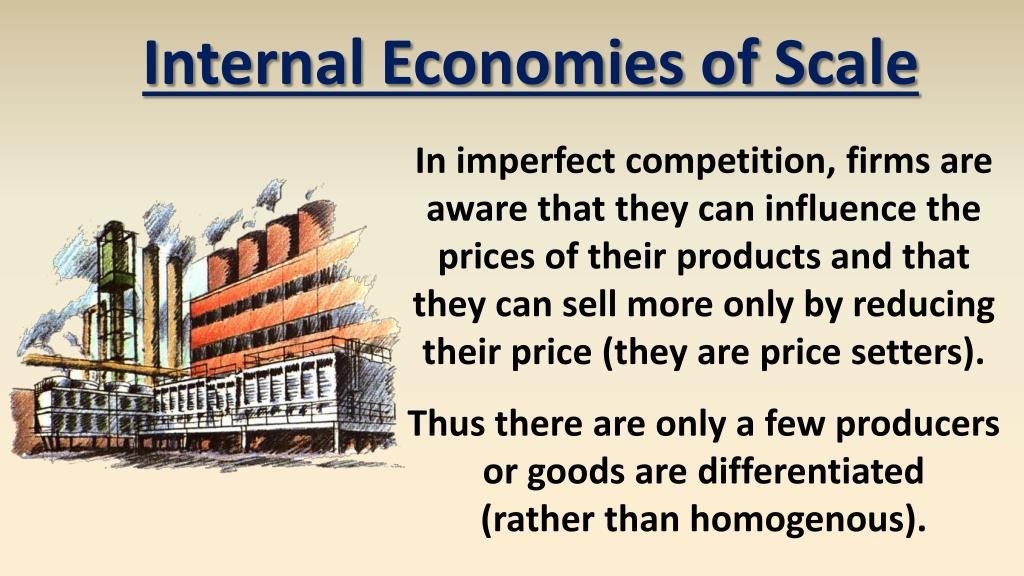 Internal Economies of Scale

In imperfect competition, firms are aware that they can influence the prices of their products and that they can sell more only by reducing their price (they are price setters).

Thus there are only a few producers or goods are differentiated (rather than homogenous).